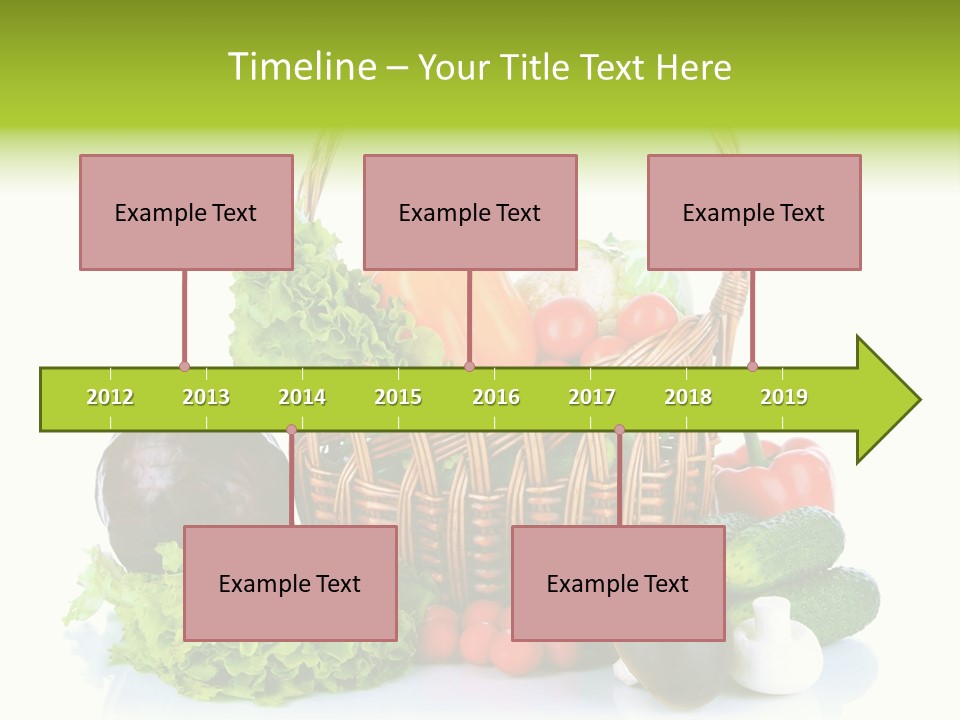 Timeline – Your Title Text Here

Example Text

Example Text

Example Text

2012 2013 2014 2015 2016 2017 2018 2019

Example Text

Example Text